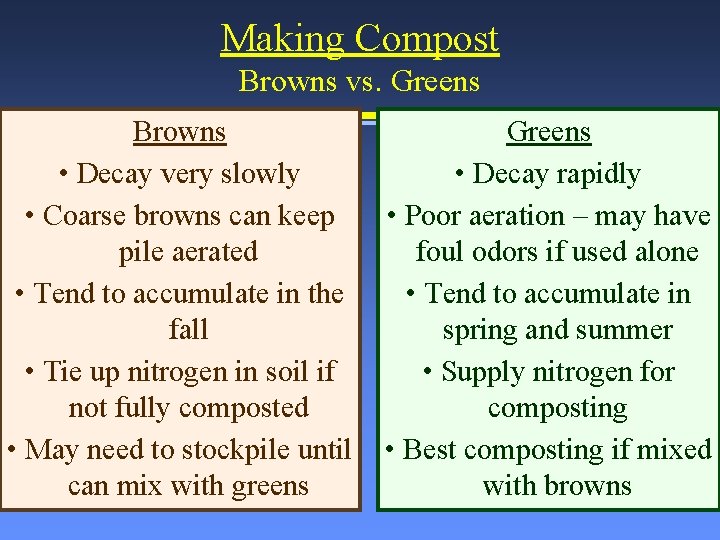 Making Compost
Browns vs. Greens

Browns
• Decay very slowly
• Coarse browns can keep pile aerated
• Tend to accumulate in the fall
• Tie up nitrogen in soil if not fully composted
• May need to stockpile until can mix with greens

Greens
• Decay rapidly
• Poor aeration – may have foul odors if used alone
• Tend to accumulate in spring and summer
• Supply nitrogen for composting
• Best composting if mixed with browns